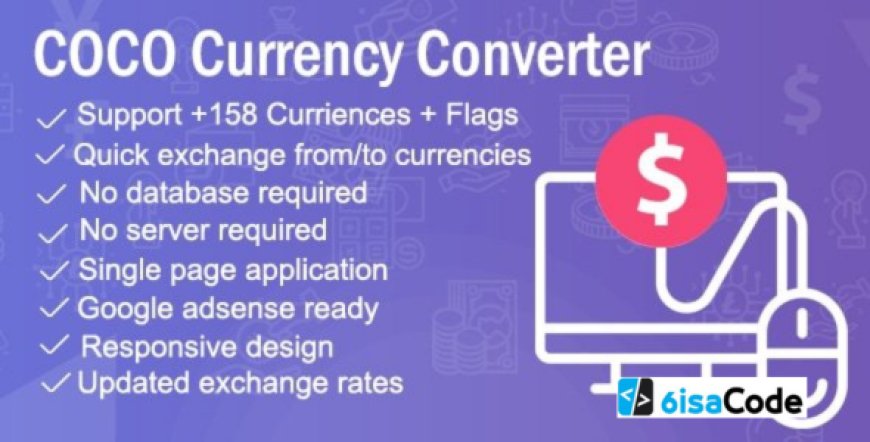 COCO Currency Converter

✓ Support +158 Curriences + Flags
✓ Quick exchange from/to currencies
✓ No database required
✓ No server required
✓ Single page application
✓ Google adsense ready
✓ Responsive design
✓ Updated exchange rates

$

6isaCode